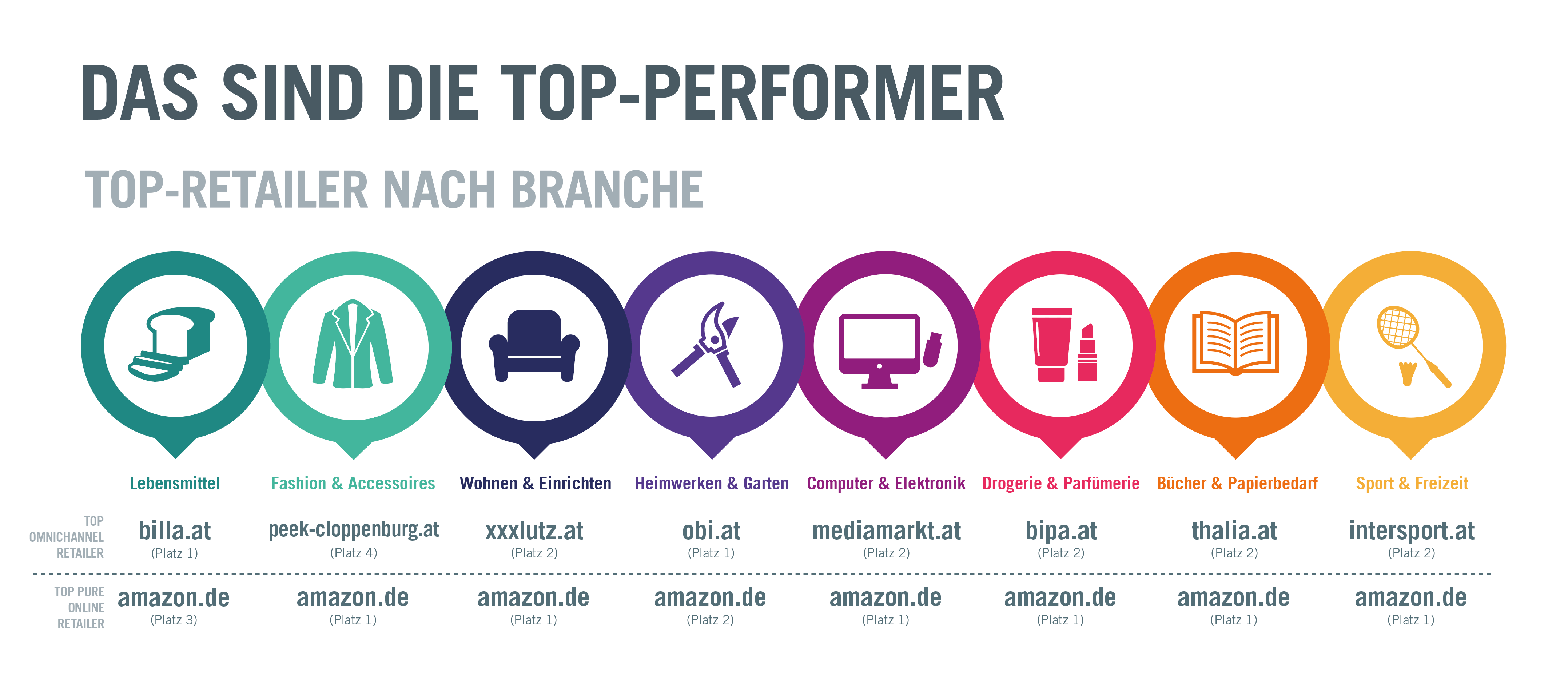 DAS SIND DIE TOP-PERFORMER

TOP-RETAILER NACH BRANCHE

| | Lebensmittel | Fashion & Accessoires | Wohnen & Einrichten | Heimwerken & Garten | Computer & Elektronik | Drogerie & Parfümerie | Bücher & Papierbedarf | Sport & Freizeit |
|---|---|---|---|---|---|---|---|---|
| TOP OMNICHANNEL RETAILER | billa.at (Platz 1) | peek-cloppenburg.at (Platz 4) | xxxlutz.at (Platz 2) | obi.at (Platz 1) | mediamarkt.at (Platz 2) | bipa.at (Platz 2) | thalia.at (Platz 2) | intersport.at (Platz 2) |
| TOP PURE ONLINE RETAILER | amazon.de (Platz 3) | amazon.de (Platz 1) | amazon.de (Platz 1) | amazon.de (Platz 2) | amazon.de (Platz 1) | amazon.de (Platz 1) | amazon.de (Platz 1) | amazon.de (Platz 1) |